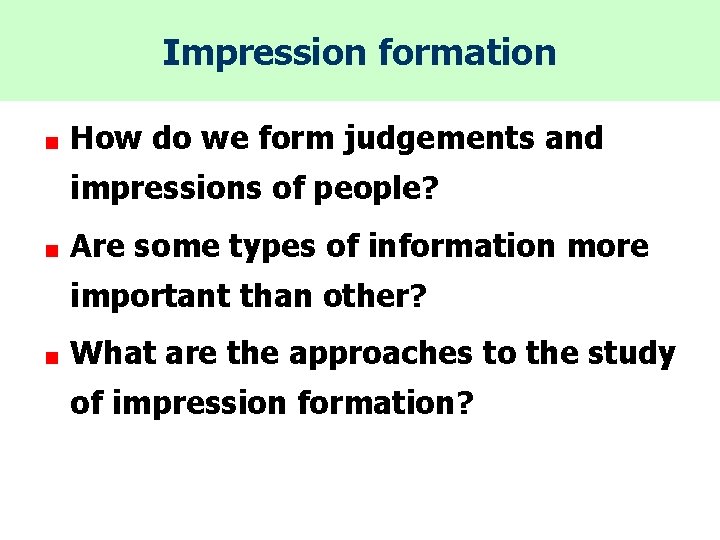 Impression formation

- How do we form judgements and impressions of people?
- Are some types of information more important than other?
- What are the approaches to the study of impression formation?